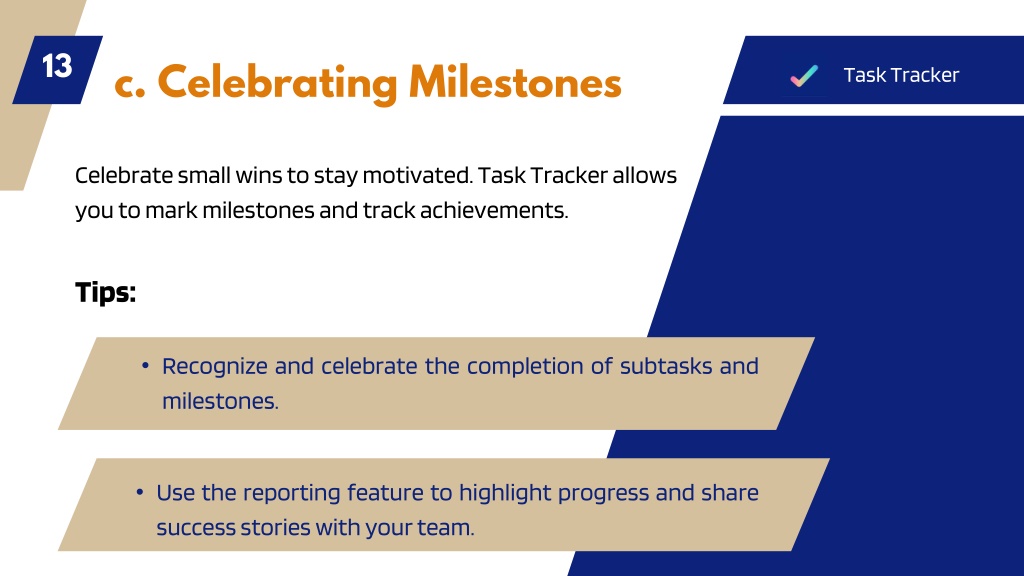 13

c. Celebrating Milestones

Task Tracker

Celebrate small wins to stay motivated. Task Tracker allows you to mark milestones and track achievements.

Tips:

• Recognize and celebrate the completion of subtasks and milestones.

• Use the reporting feature to highlight progress and share success stories with your team.